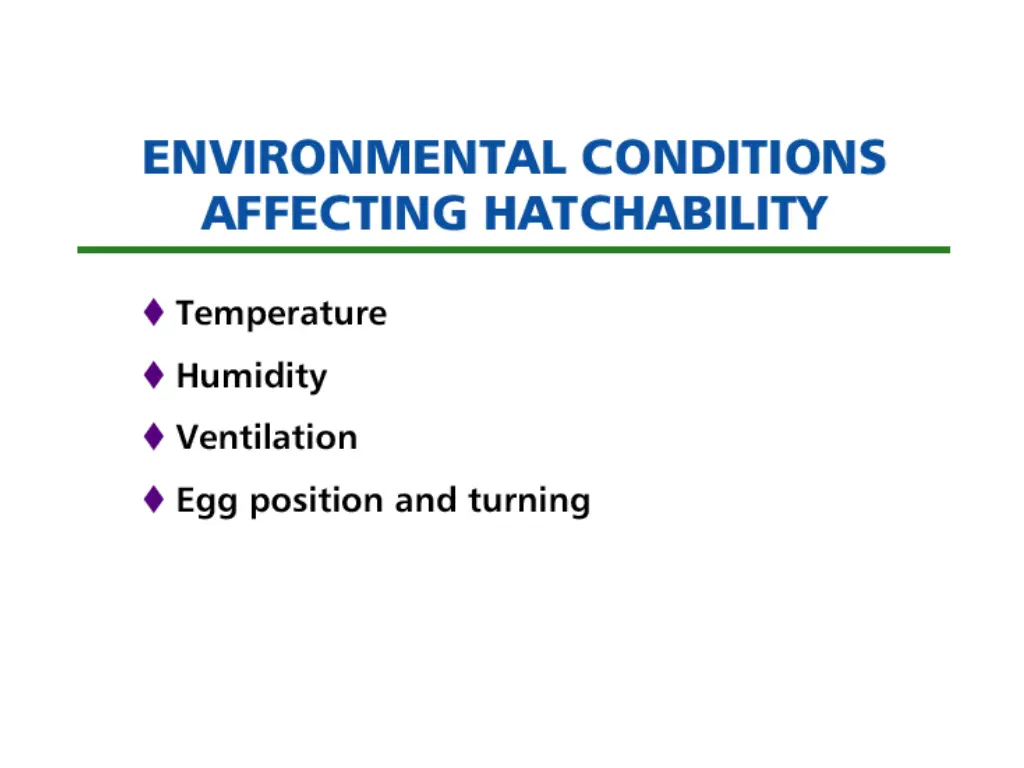 ENVIRONMENTAL CONDITIONS AFFECTING HATCHABILITY

♦ Temperature
♦ Humidity
♦ Ventilation
♦ Egg position and turning